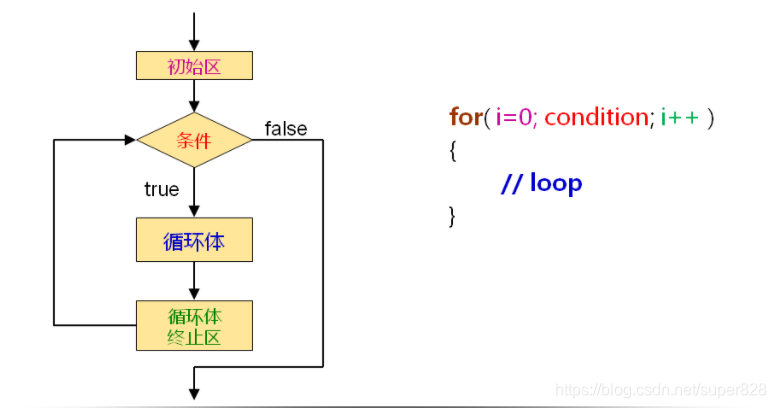 初始区

条件

false

true

循环体

循环体
终止区

for( i=0; condition; i++ )
{
// loop
}

https://blog.csdn.net/super828